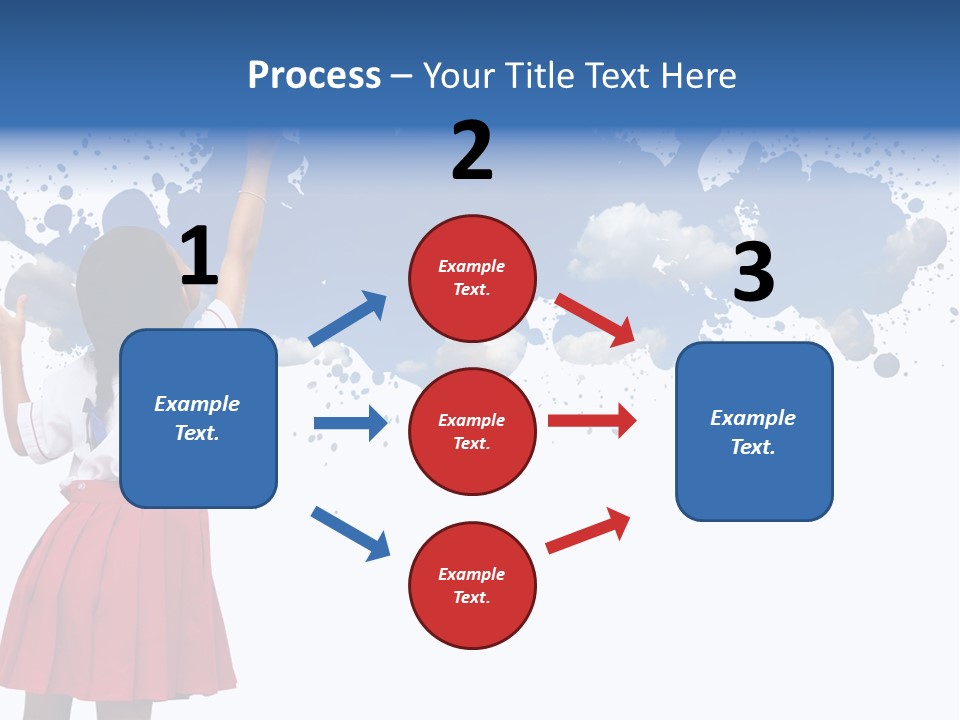 Process – Your Title Text Here

1

Example Text.

2

Example Text.

Example Text.

Example Text.

3

Example Text.